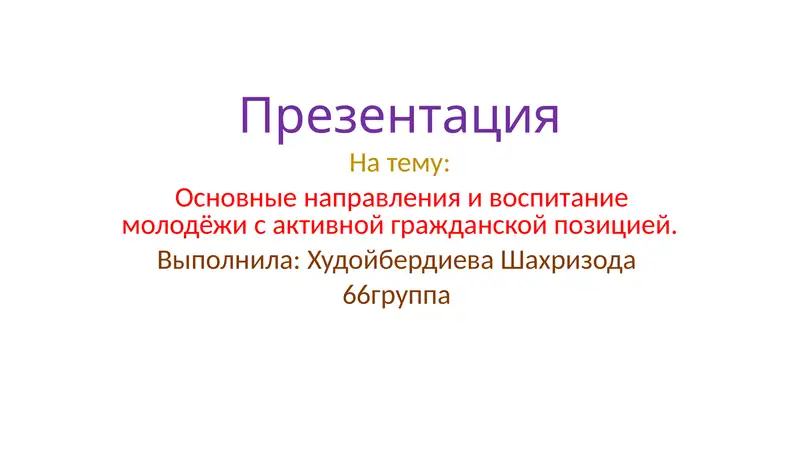 Презентация
На тему:
Основные направления и воспитание молодёжи с активной гражданской позицией.
Выполнила: Худойбердиева Шахризода
66группа